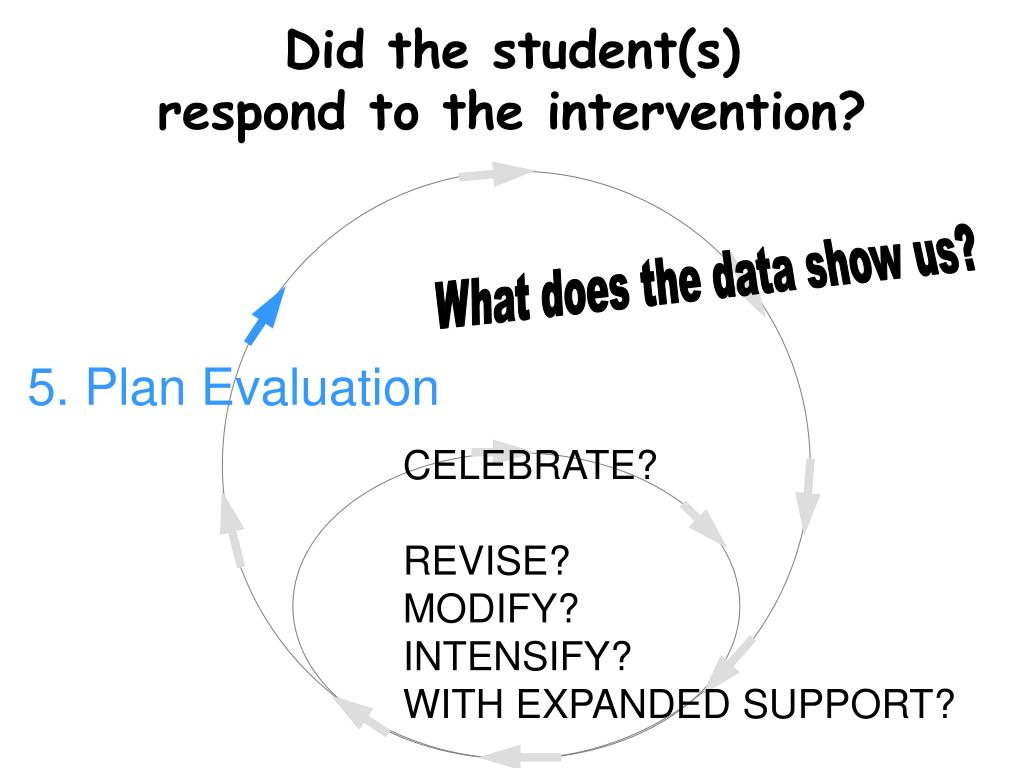 Did the student(s) respond to the intervention?

What does the data show us?

5. Plan Evaluation

CELEBRATE?

REVISE?
MODIFY?
INTENSIFY?
WITH EXPANDED SUPPORT?